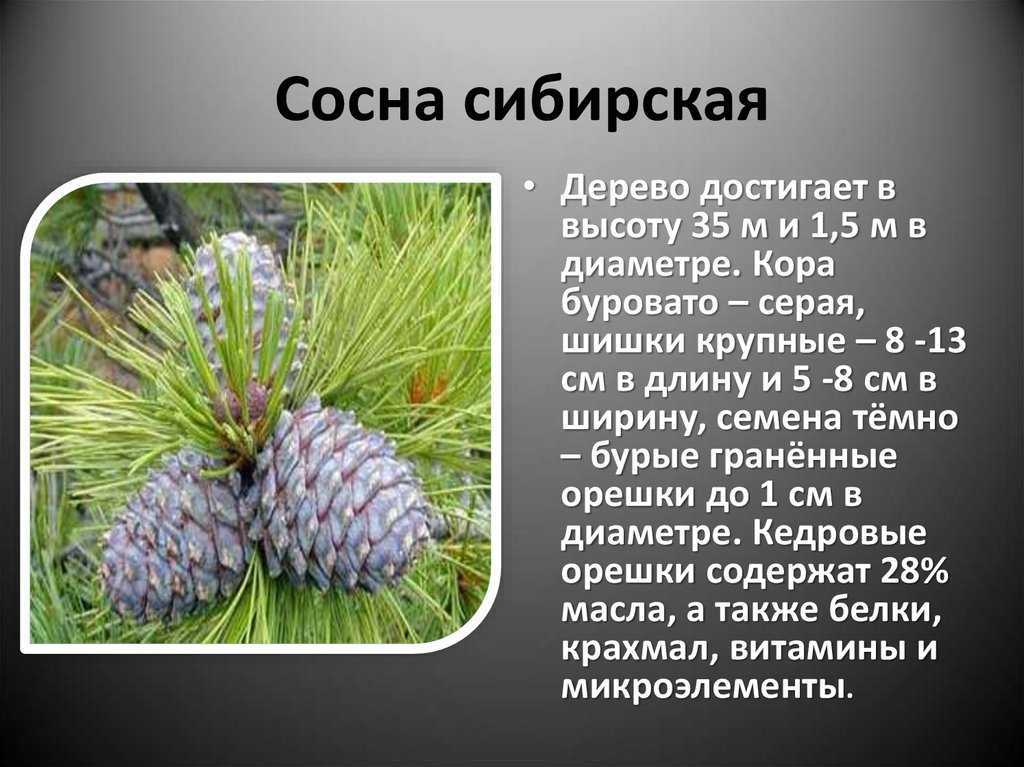 Сосна сибирская

• Дерево достигает в высоту 35 м и 1,5 м в диаметре. Кора буровато – серая, шишки крупные – 8 -13 см в длину и 5 -8 см в ширину, семена тёмно – бурые гранённые орешки до 1 см в диаметре. Кедровые орешки содержат 28% масла, а также белки, крахмал, витамины и микроэлементы.